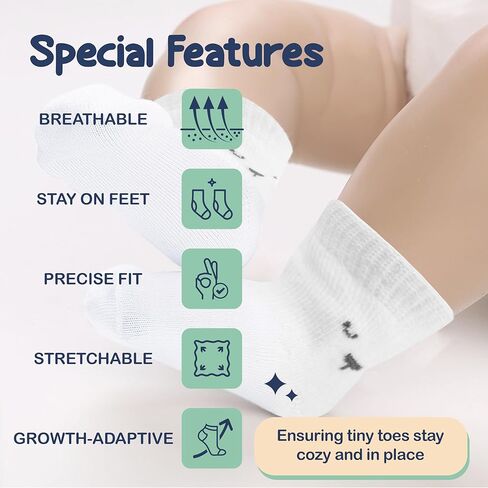 Special Features

BREATHABLE

STAY ON FEET

PRECISE FIT

STRETCHABLE

GROWTH-ADAPTIVE

Ensuring tiny toes stay cozy and in place